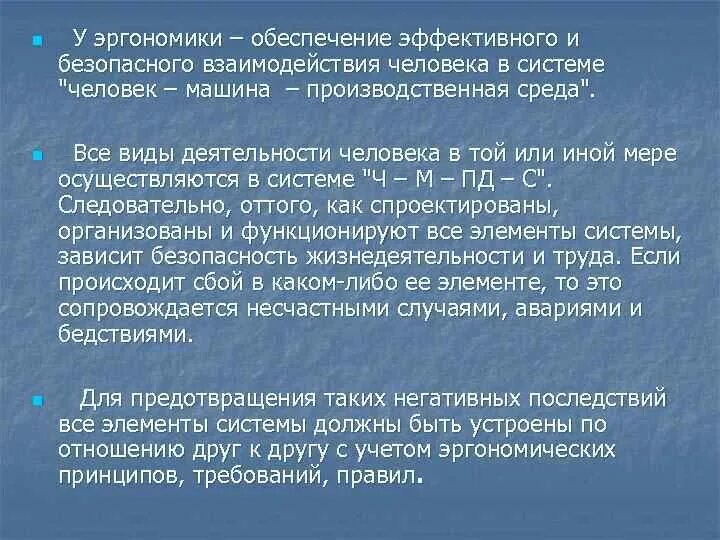 У эргономики – обеспечение эффективного и безопасного взаимодействия человека в системе "человек – машина – производственная среда".

Все виды деятельности человека в той или иной мере осуществляются в системе "Ч – М – ПД – С". Следовательно, оттого, как спроектированы, организованы и функционируют все элементы системы, зависит безопасность жизнедеятельности и труда. Если происходит сбой в каком-либо ее элементе, то это сопровождается несчастными случаями, авариями и бедствиями.

Для предотвращения таких негативных последствий все элементы системы должны быть устроены по отношению друг к другу с учетом эргономических принципов, требований, правил.